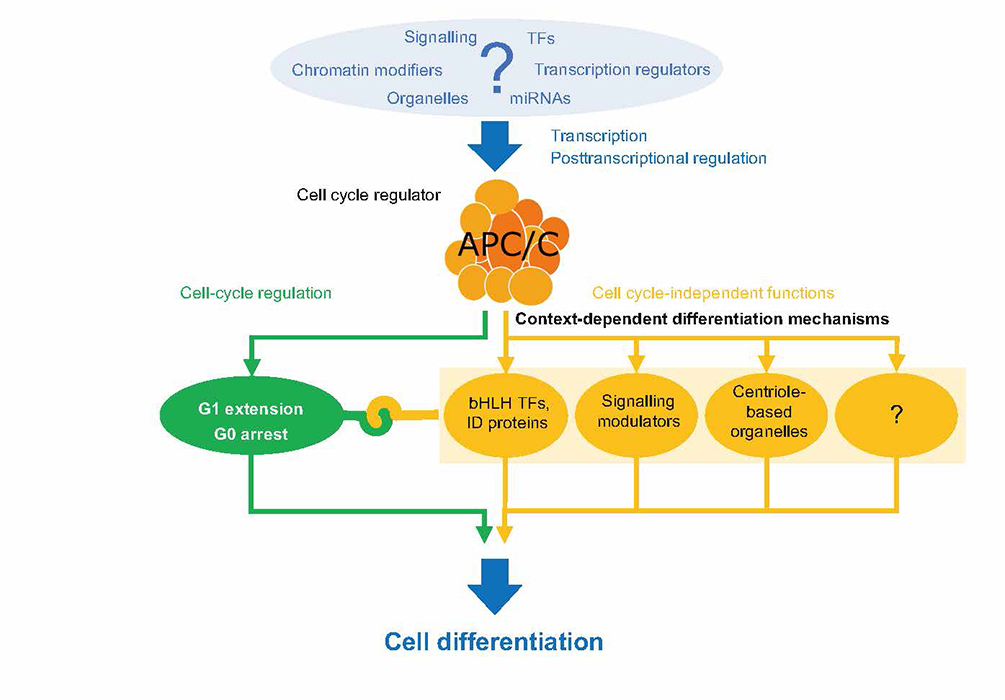 Signalling TFs
Chromatin modifiers ? Transcription regulators
Organelles miRNAs

Transcription
Posttranscriptional regulation

Cell cycle regulator

APC/C

Cell-cycle regulation

Cell cycle-independent functions

Context-dependent differentiation mechanisms

G1 extension
G0 arrest

bHLH TFs, ID proteins

Signalling modulators

Centriole-based organelles

?

Cell differentiation